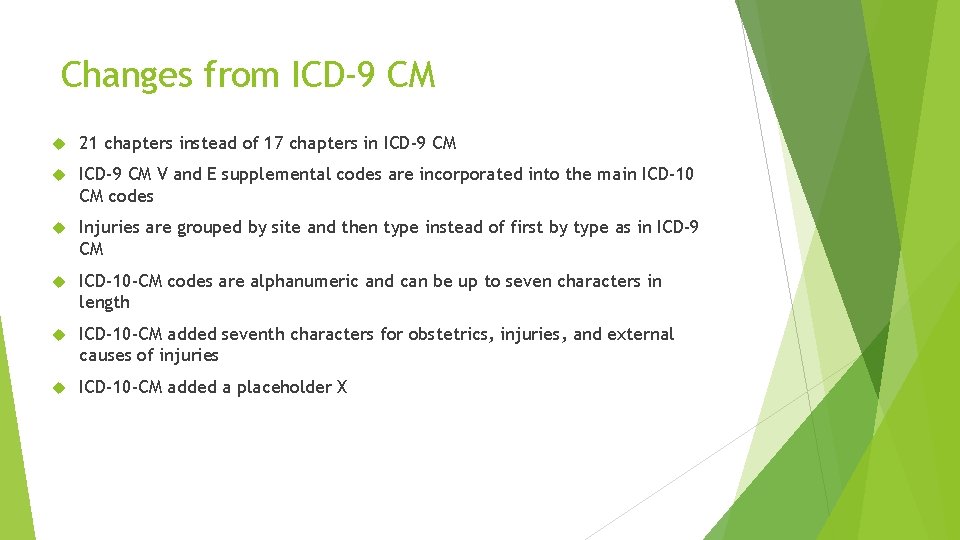 Changes from ICD-9 CM

21 chapters instead of 17 chapters in ICD-9 CM

ICD-9 CM V and E supplemental codes are incorporated into the main ICD-10 CM codes

Injuries are grouped by site and then type instead of first by type as in ICD-9 CM

ICD-10-CM codes are alphanumeric and can be up to seven characters in length

ICD-10-CM added seventh characters for obstetrics, injuries, and external causes of injuries

ICD-10-CM added a placeholder X